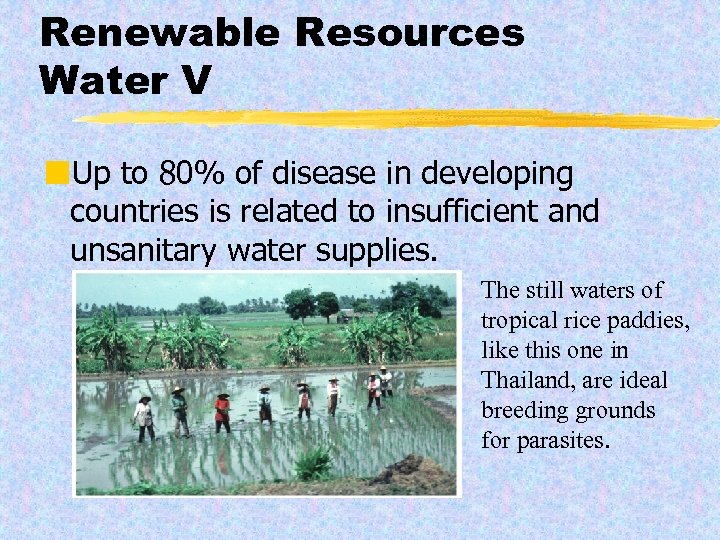 Renewable Resources
Water V

Up to 80% of disease in developing countries is related to insufficient and unsanitary water supplies.

The still waters of tropical rice paddies, like this one in Thailand, are ideal breeding grounds for parasites.